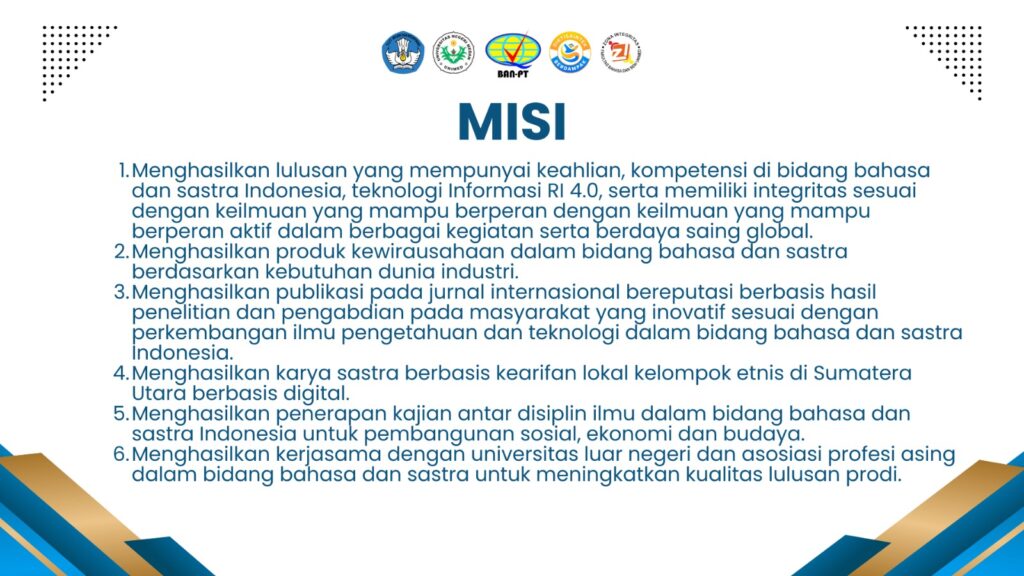 BAN-PT

MISI

1. Menghasilkan lulusan yang mempunyai keahlian, kompetensi di bidang bahasa dan sastra Indonesia, teknologi Informasi RI 4.0, serta memiliki integritas sesuai dengan keilmuan yang mampu berperan dengan keilmuan yang mampu berperan aktif dalam berbagai kegiatan serta berdaya saing global.
2. Menghasilkan produk kewirausahaan dalam bidang bahasa dan sastra berdasarkan kebutuhan dunia industri.
3. Menghasilkan publikasi pada jurnal internasional bereputasi berbasis hasil penelitian dan pengabdian pada masyarakat yang inovatif sesuai dengan perkembangan ilmu pengetahuan dan teknologi dalam bidang bahasa dan sastra Indonesia.
4. Menghasilkan karya sastra berbasis kearifan lokal kelompok etnis di Sumatera Utara berbasis digital.
5. Menghasilkan penerapan kajian antar disiplin ilmu dalam bidang bahasa dan sastra Indonesia untuk pembangunan sosial, ekonomi dan budaya.
6. Menghasilkan kerjasama dengan universitas luar negeri dan asosiasi profesi asing dalam bidang bahasa dan sastra untuk meningkatkan kualitas lulusan prodi.